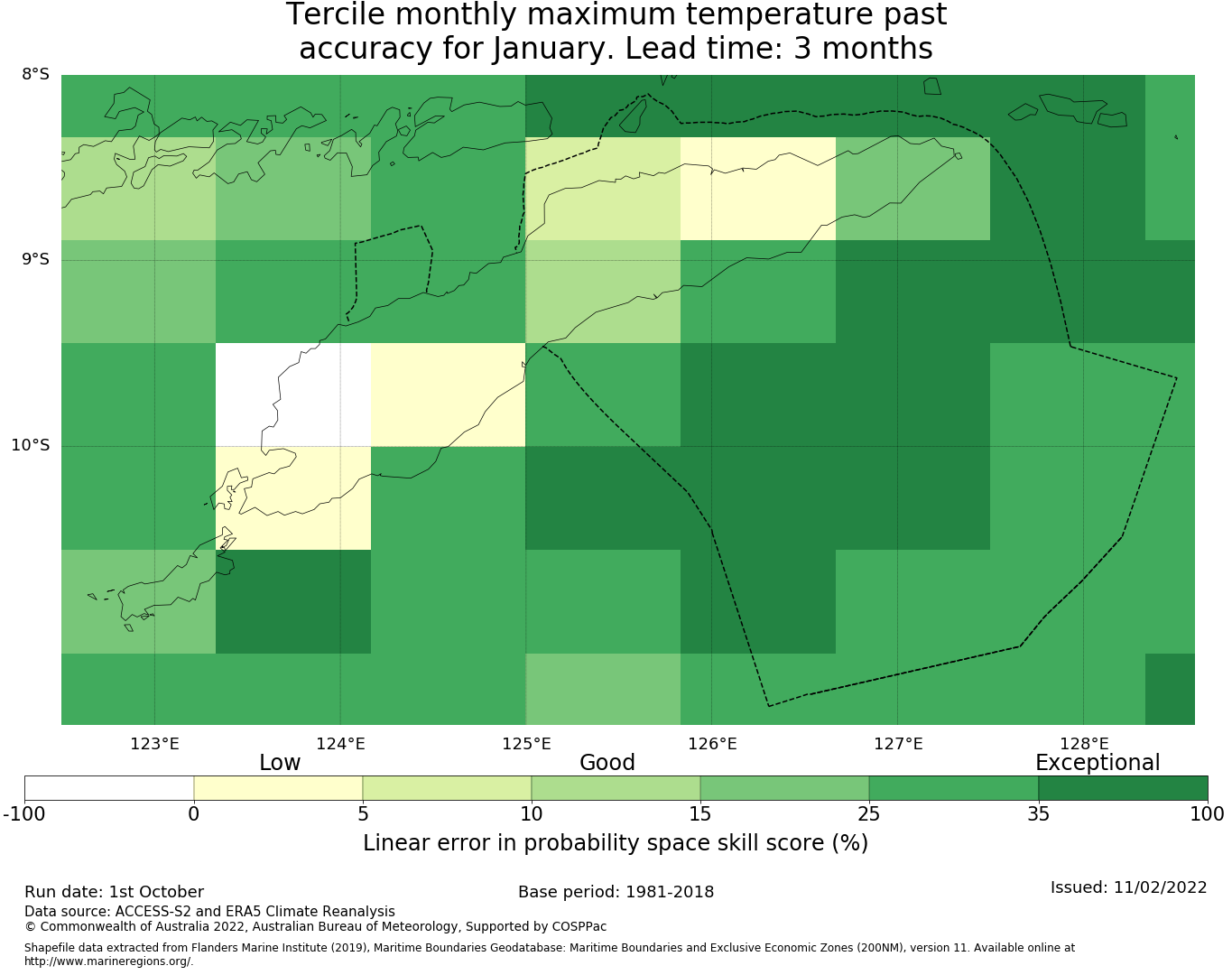 Tercile monthly maximum temperature past accuracy for January. Lead time: 3 months

8°S
9°S
10°S

123°E
124°E
125°E
126°E
127°E
128°E

Low
Good
Exceptional

-100
0
5
10
15
25
35
100

Linear error in probability space skill score (%)

Run date: 1st October
Base period: 1981-2018
Issued: 11/02/2022
Data source: ACCESS-S2 and ERA5 Climate Reanalysis
© Commonwealth of Australia 2022, Australian Bureau of Meteorology, Supported by COSPPac

Shapefile data extracted from Flanders Marine Institute (2019), Maritime Boundaries Geodatabase: Maritime Boundaries and Exclusive Economic Zones (200NM), version 11. Available online at http://www.marineregions.org/.